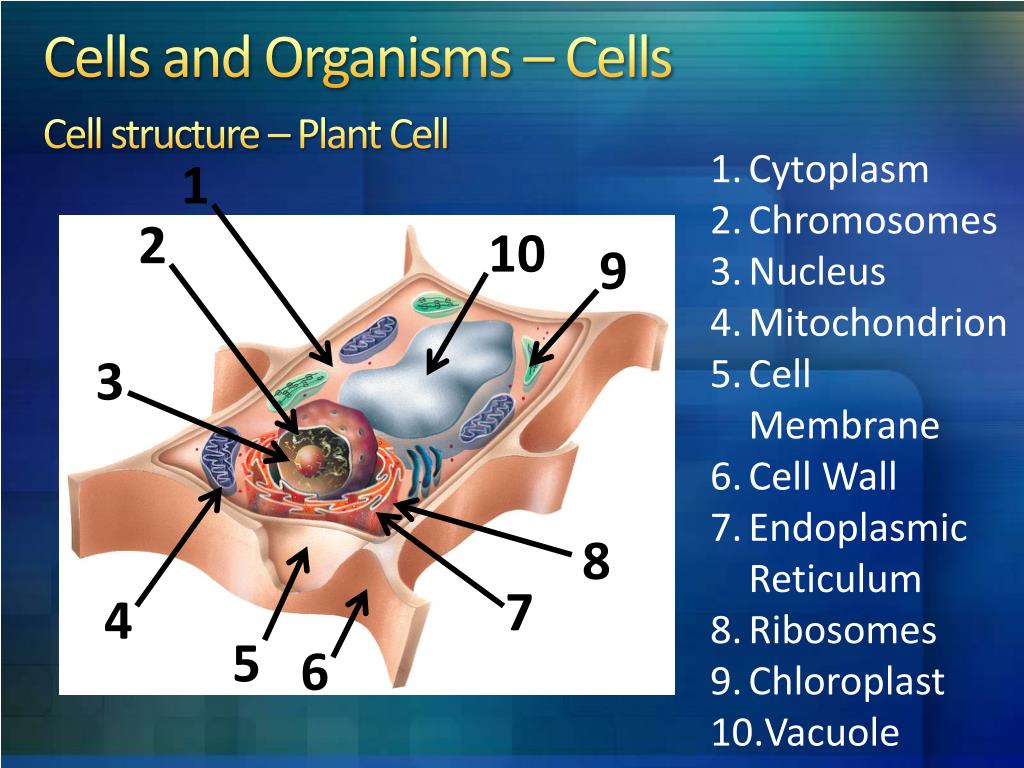 Cells and Organisms – Cells

Cell structure – Plant Cell

1
2
10
9
3
8
7
4
5
6

1. Cytoplasm
2. Chromosomes
3. Nucleus
4. Mitochondrion
5. Cell Membrane
6. Cell Wall
7. Endoplasmic Reticulum
8. Ribosomes
9. Chloroplast
10. Vacuole